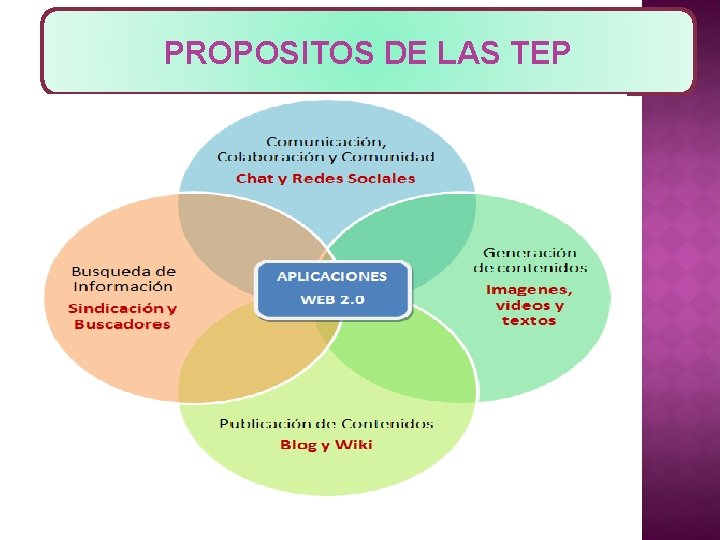 PROPOSITOS DE LAS TEP

Comunicación, Colaboración y Comunidad
Chat y Redes Sociales

Busqueda de Información
Sindicación y Buscadores

APLICACIONES
WEB 2.0

Generación de contenidos
Imagenes, videos y textos

Publicación de Contenidos
Blog y Wiki